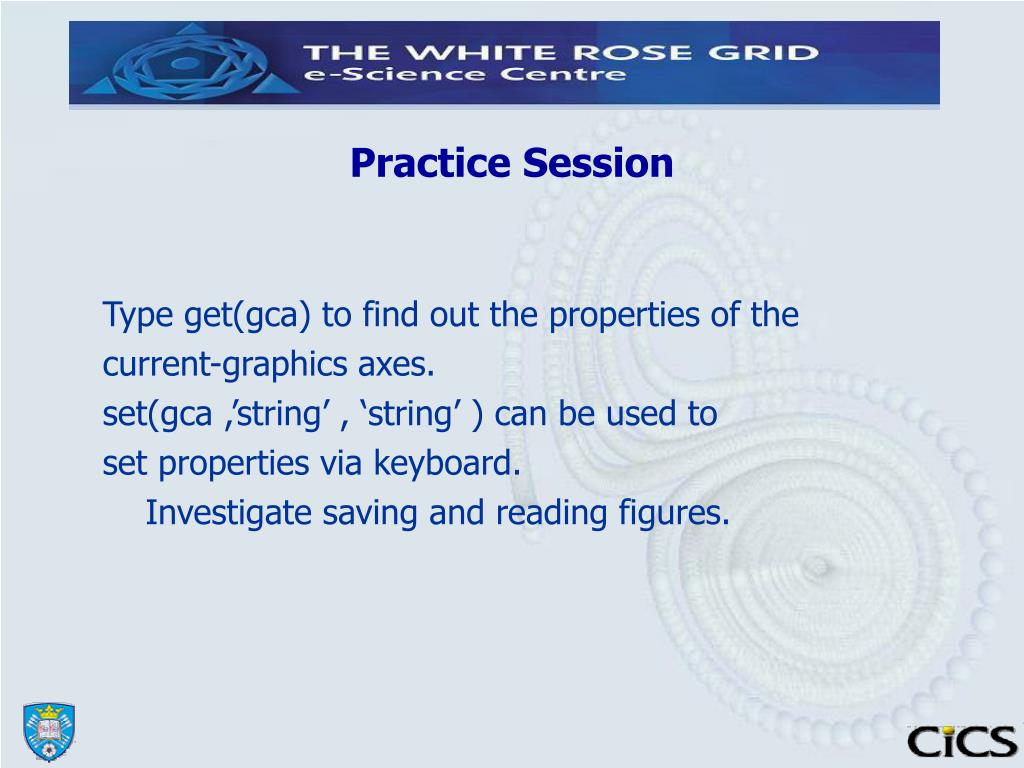 THE WHITE ROSE GRID
e-Science Centre

Practice Session

Type get(gca) to find out the properties of the current-graphics axes.
set(gca ,’string’ , ‘string’ ) can be used to set properties via keyboard.
Investigate saving and reading figures.

CiCS